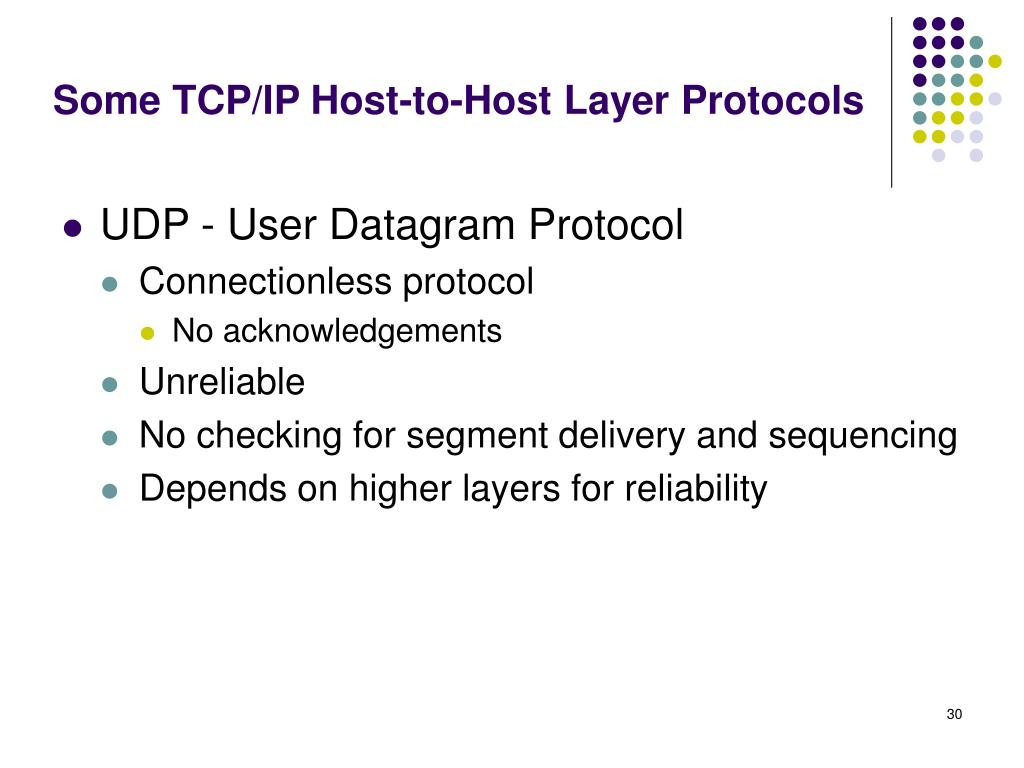 Some TCP/IP Host-to-Host Layer Protocols

- UDP - User Datagram Protocol
  - Connectionless protocol
    - No acknowledgements
  - Unreliable
  - No checking for segment delivery and sequencing
  - Depends on higher layers for reliability

30